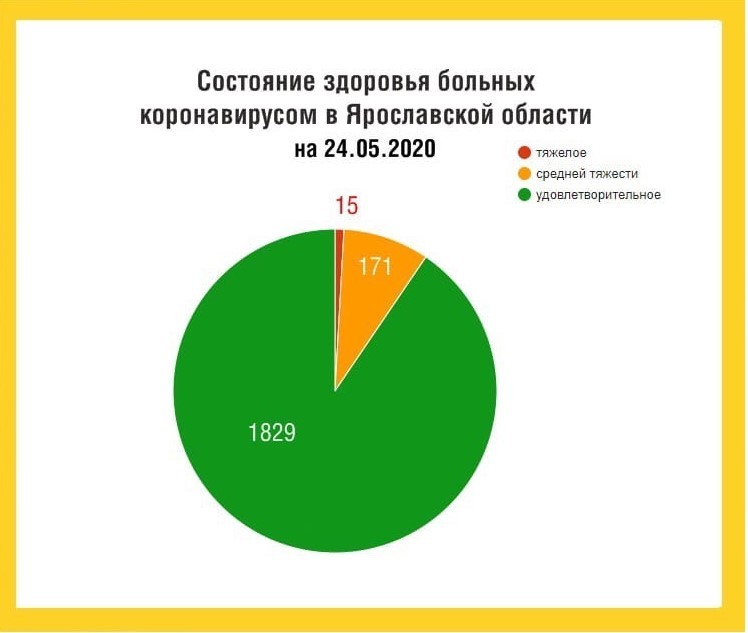 Состояние здоровья больных коронавирусом в Ярославской области
на 24.05.2020

тяжелое
средней тяжести
удовлетворительное

15
171
1829